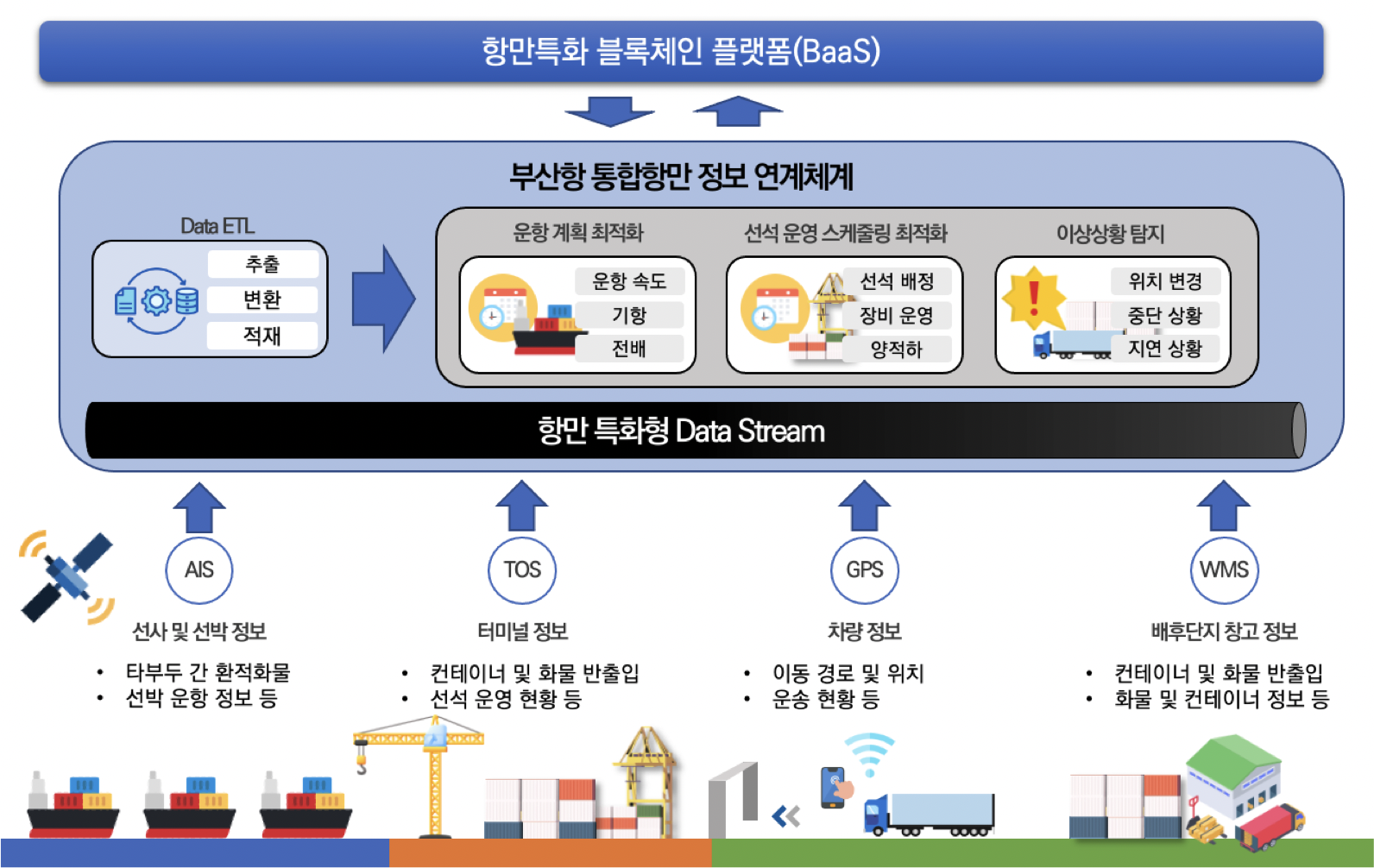 항만특화 블록체인 플랫폼(BaaS)

부산항 통합항만 정보 연계체계

Data ETL

추출
변환
적재

운항 계획 최적화

운항 속도
기항
전배

선석 운영 스케줄링 최적화

선석 배정
장비 운영
양적하

이상상황 탐지

위치 변경
중단 상황
지연 상황

항만 특화형 Data Stream

AIS

선사 및 선박 정보

• 타부두 간 환적화물
• 선박 운항 정보 등

TOS

터미널 정보

• 컨테이너 및 화물 반출입
• 선석 운영 현황 등

GPS

차량 정보

• 이동 경로 및 위치
• 운송 현황 등

WMS

배후단지 창고 정보

• 컨테이너 및 화물 반출입
• 화물 및 컨테이너 정보 등